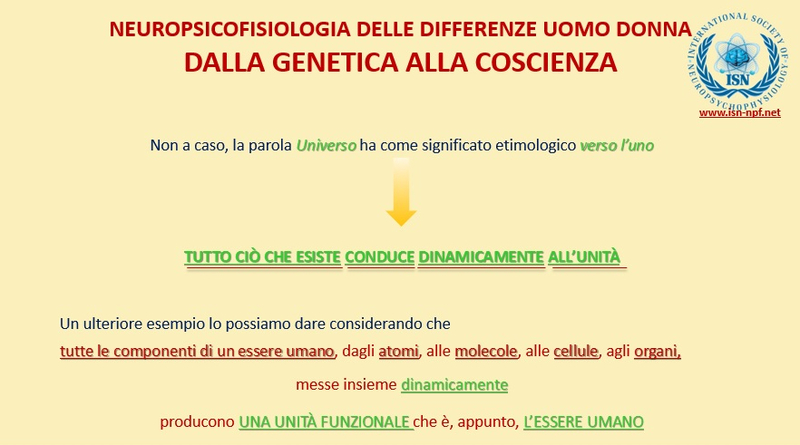 NEUROPSICOFISIOLOGIA DELLE DIFFERENZE UOMO DONNA
DALLA GENETICA ALLA COSCIENZA

INTERNATIONAL SOCIETY OF NEUROPSYCHOPHYSIOLOGY
ISN
www.isn-npf.net

Non a caso, la parola Universo ha come significato etimologico verso l'uno

TUTTO CIÒ CHE ESISTE CONDUCE DINAMICAMENTE ALL'UNITÀ

Un ulteriore esempio lo possiamo dare considerando che
tutte le componenti di un essere umano, dagli atomi, alle molecole, alle cellule, agli organi,
messe insieme dinamicamente
producono UNA UNITÀ FUNZIONALE che è, appunto, L'ESSERE UMANO